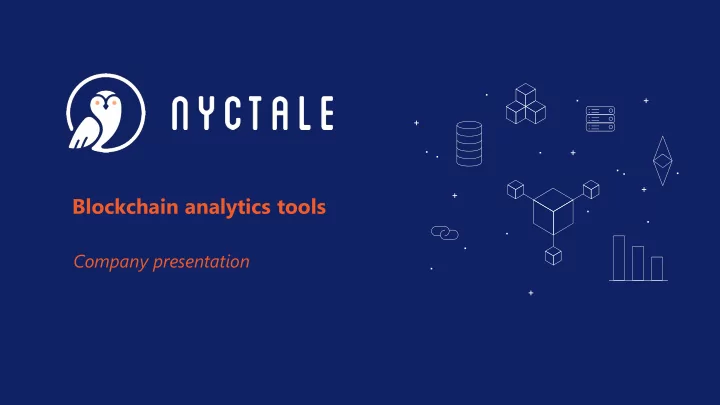 NYCTALE

Blockchain analytics tools

Company presentation